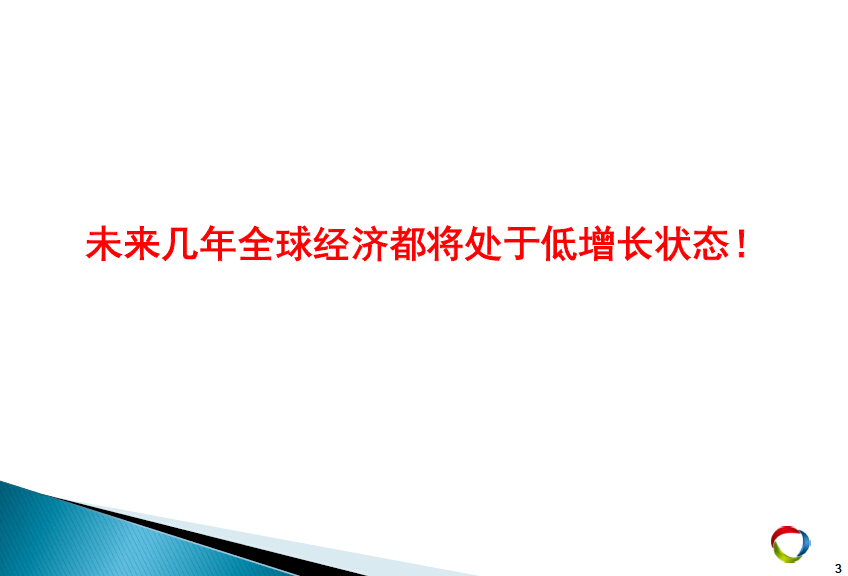 未来几年全球经济都将处于低增长状态！

3